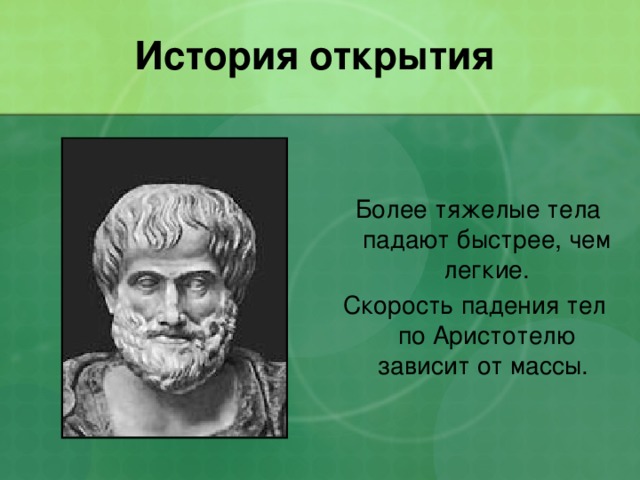 История открытия

Более тяжелые тела падают быстрее, чем легкие.

Скорость падения тел по Аристотелю зависит от массы.